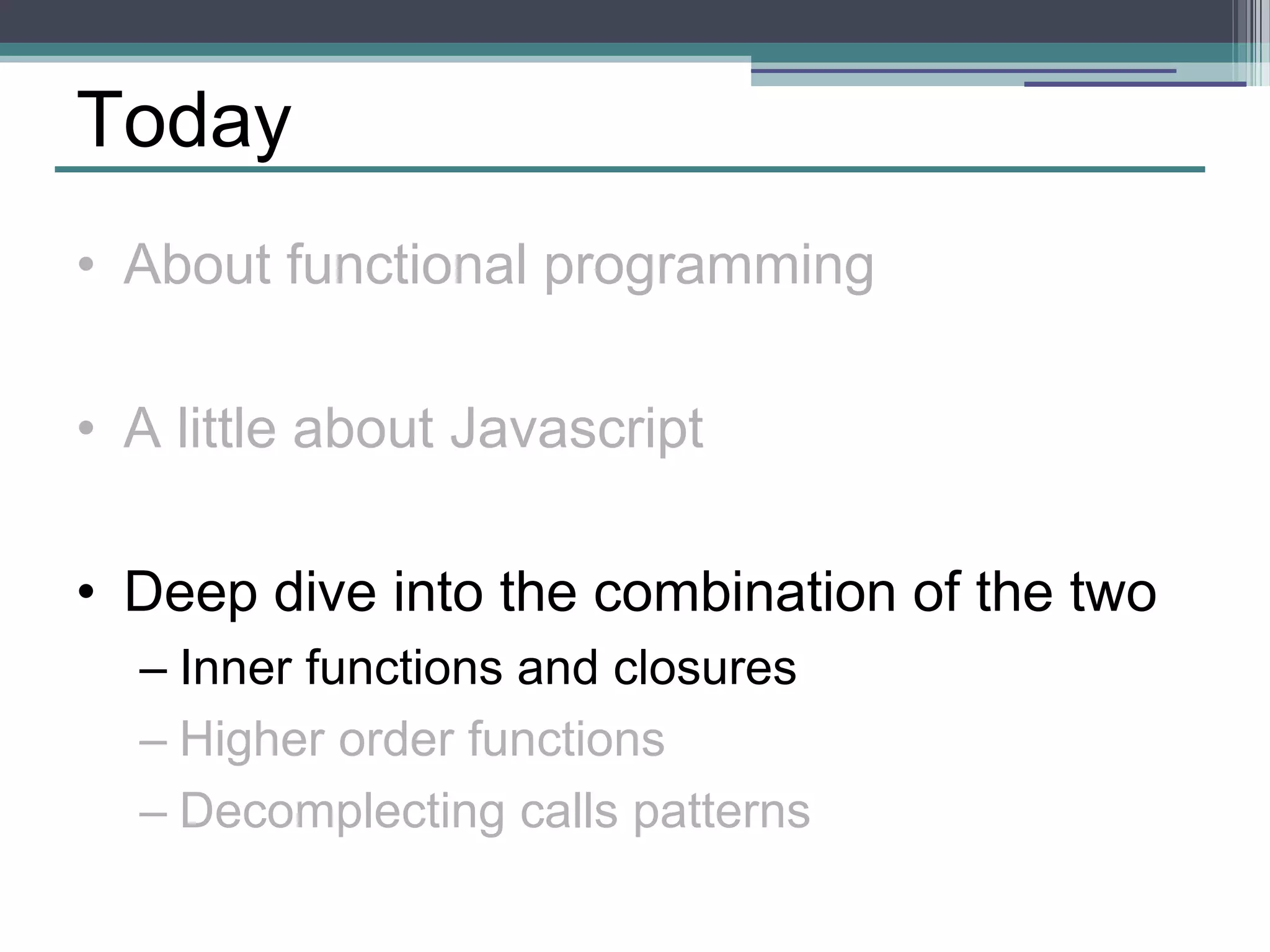 Today

• About functional programming

• A little about Javascript

• Deep dive into the combination of the two
– Inner functions and closures
– Higher order functions
– Decomplecting calls patterns